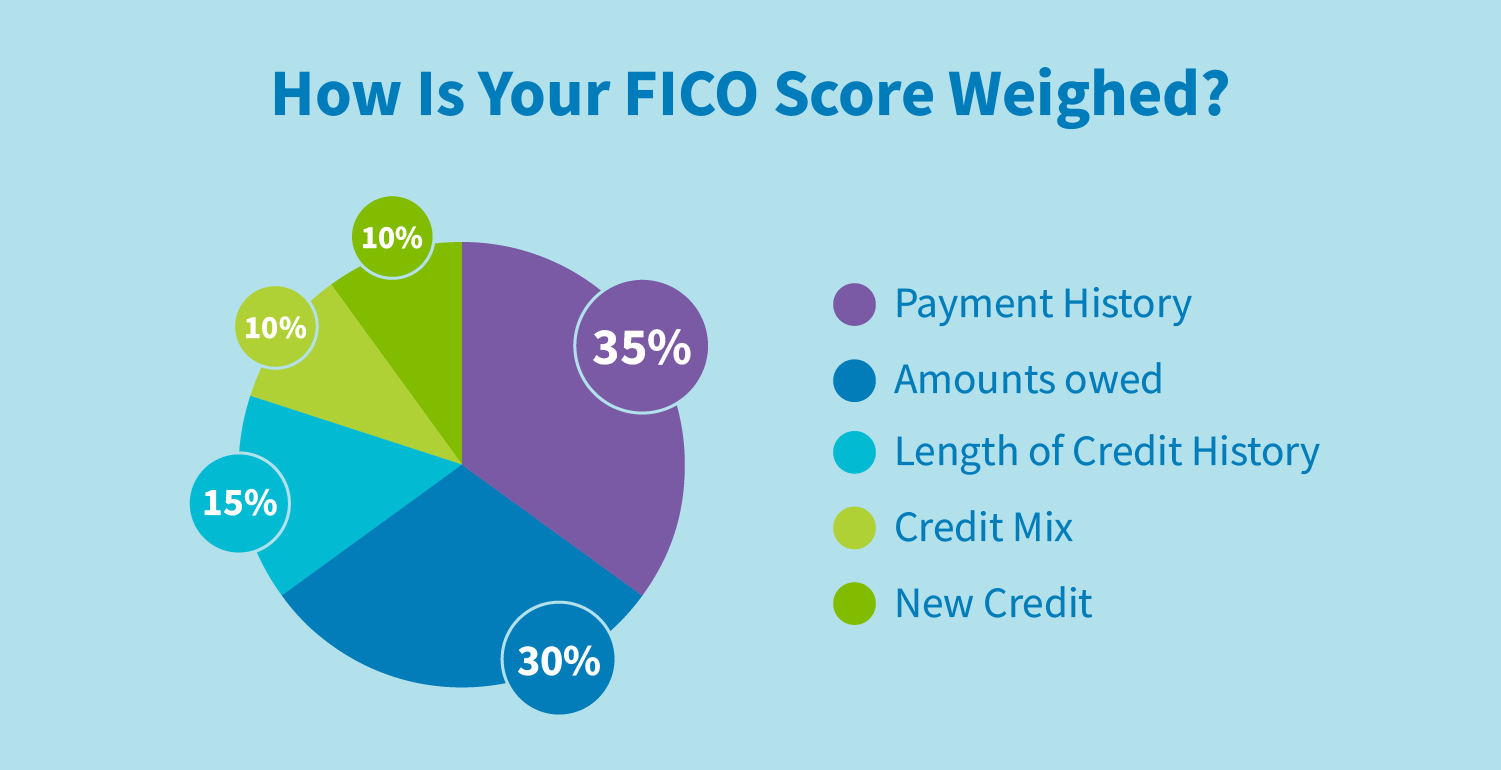 How Is Your FICO Score Weighed?

10%

10%

35%

15%

30%

Payment History

Amounts owed

Length of Credit History

Credit Mix

New Credit